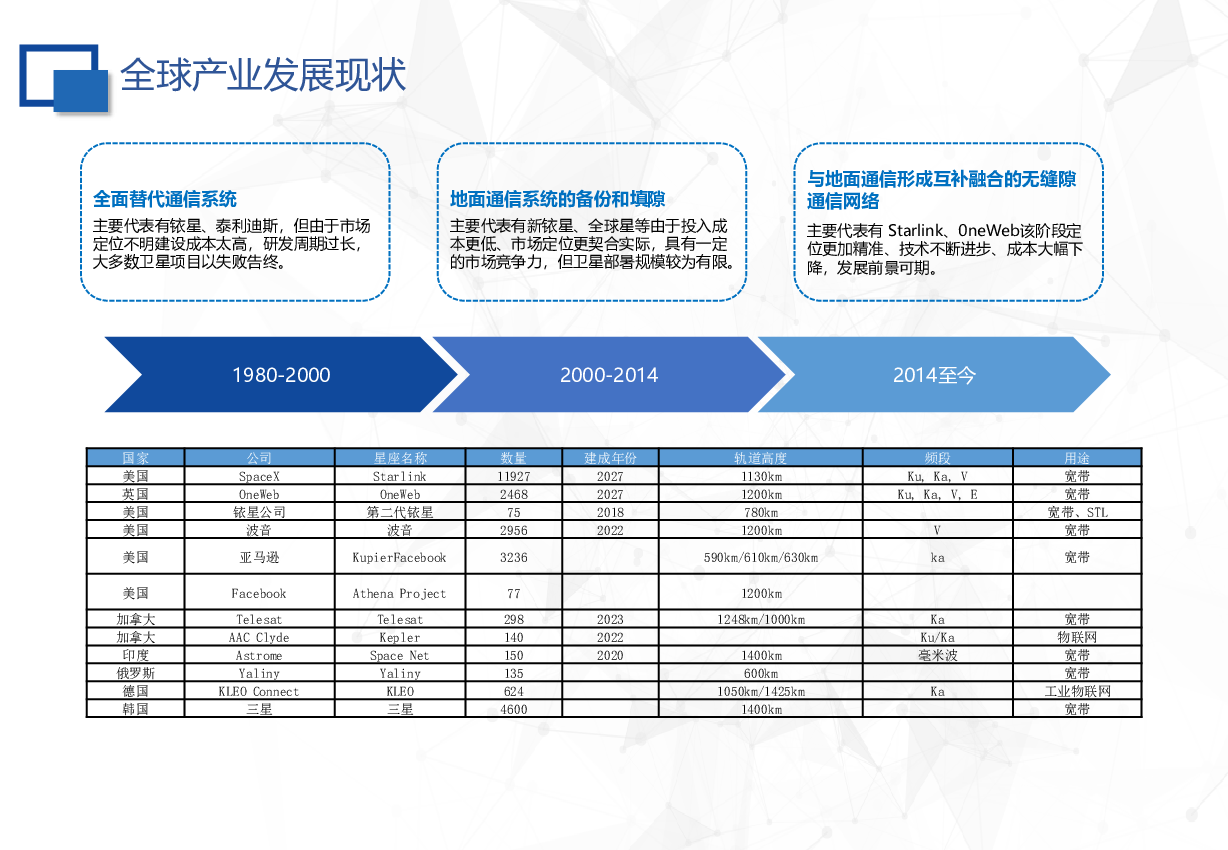 全球产业发展现状

全面替代通信系统
主要代表有铱星、泰利迪斯，但由于市场定位不明建设成本太高，研发周期过长，大多数卫星项目以失败告终。

地面通信系统的备份和填隙
主要代表有新铱星、全球星等由于投入成本更低、市场定位更契合实际，具有一定的市场竞争力，但卫星部署规模较为有限。

与地面通信形成互补融合的无缝隙通信网络
主要代表有 Starlink、OneWeb该阶段定位更加精准、技术不断进步、成本大幅下降，发展前景可期。

1980-2000

2000-2014

2014至今

| 国家 | 公司 | 星座名称 | 数量 | 建成年份 | 轨道高度 | 频段 | 用途 |
|---|---|---|---|---|---|---|---|
| 美国 | SpaceX | Starlink | 11927 | 2027 | 1130km | Ku, Ka, V | 宽带 |
| 英国 | OneWeb | OneWeb | 2468 | 2027 | 1200km | Ku, Ka, V, E | 宽带 |
| 美国 | 铱星公司 | 第二代铱星 | 75 | 2018 | 780km | | 宽带、STL |
| 美国 | 波音 | 波音 | 2956 | 2022 | 1200km | V | 宽带 |
| 美国 | 亚马逊 | KupierFacebook | 3236 | | 590km/610km/630km | ka | 宽带 |
| 美国 | Facebook | Athena Project | 77 | | 1200km | | |
| 加拿大 | Telesat | Telesat | 298 | 2023 | 1248km/1000km | Ka | 宽带 |
| 加拿大 | AAC Clyde | Kepler | 140 | 2022 | | Ku/Ka | 物联网 |
| 印度 | Astrome | Space Net | 150 | 2020 | 1400km | 毫米波 | 宽带 |
| 俄罗斯 | Yaliny | Yaliny | 135 | | 600km | | 宽带 |
| 德国 | KLEO Connect | KLEO | 624 | | 1050km/1425km | Ka | 工业物联网 |
| 韩国 | 三星 | 三星 | 4600 | | 1400km | | 宽带 |